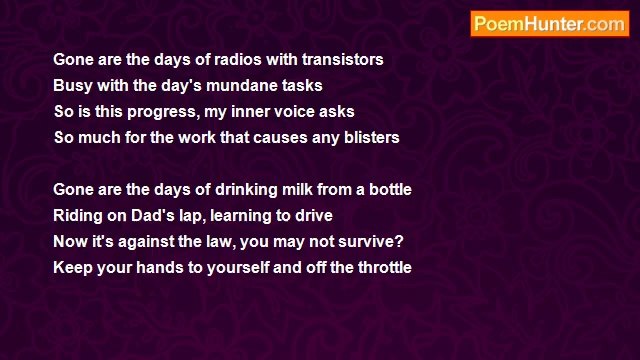 PoemHunter.com

Gone are the days of radios with transistors
Busy with the day's mundane tasks
So is this progress, my inner voice asks
So much for the work that causes any blisters

Gone are the days of drinking milk from a bottle
Riding on Dad's lap, learning to drive
Now it's against the law, you may not survive?
Keep your hands to yourself and off the throttle